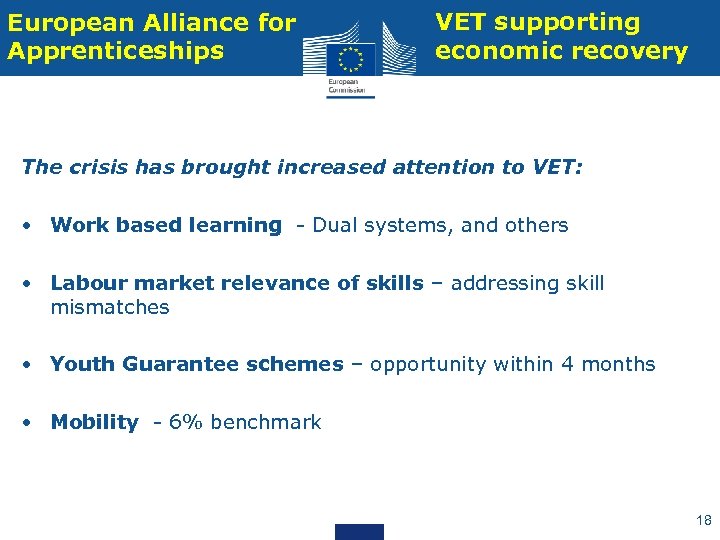 European Alliance for Apprenticeships

European Commission

VET supporting economic recovery

The crisis has brought increased attention to VET:

• Work based learning - Dual systems, and others

• Labour market relevance of skills – addressing skill mismatches

• Youth Guarantee schemes – opportunity within 4 months

• Mobility - 6% benchmark

18